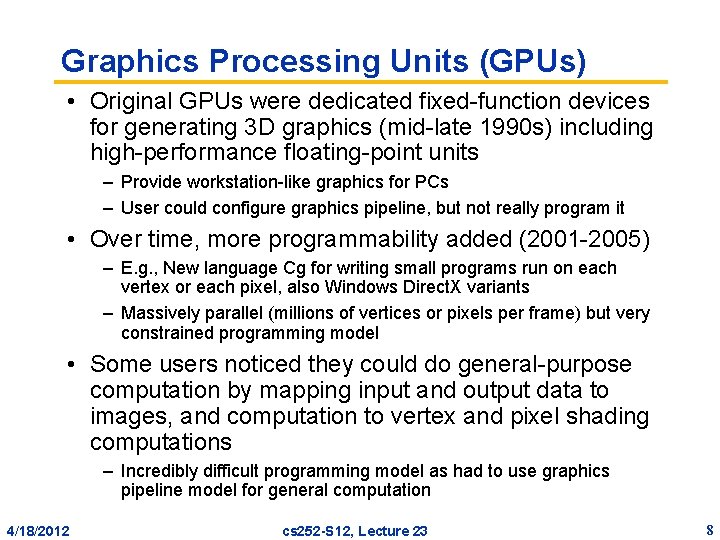 Graphics Processing Units (GPUs)

• Original GPUs were dedicated fixed-function devices for generating 3D graphics (mid-late 1990s) including high-performance floating-point units
– Provide workstation-like graphics for PCs
– User could configure graphics pipeline, but not really program it

• Over time, more programmability added (2001-2005)
– E.g., New language Cg for writing small programs run on each vertex or each pixel, also Windows DirectX variants
– Massively parallel (millions of vertices or pixels per frame) but very constrained programming model

• Some users noticed they could do general-purpose computation by mapping input and output data to images, and computation to vertex and pixel shading computations
– Incredibly difficult programming model as had to use graphics pipeline model for general computation

4/18/2012 cs252-S12, Lecture 23 8